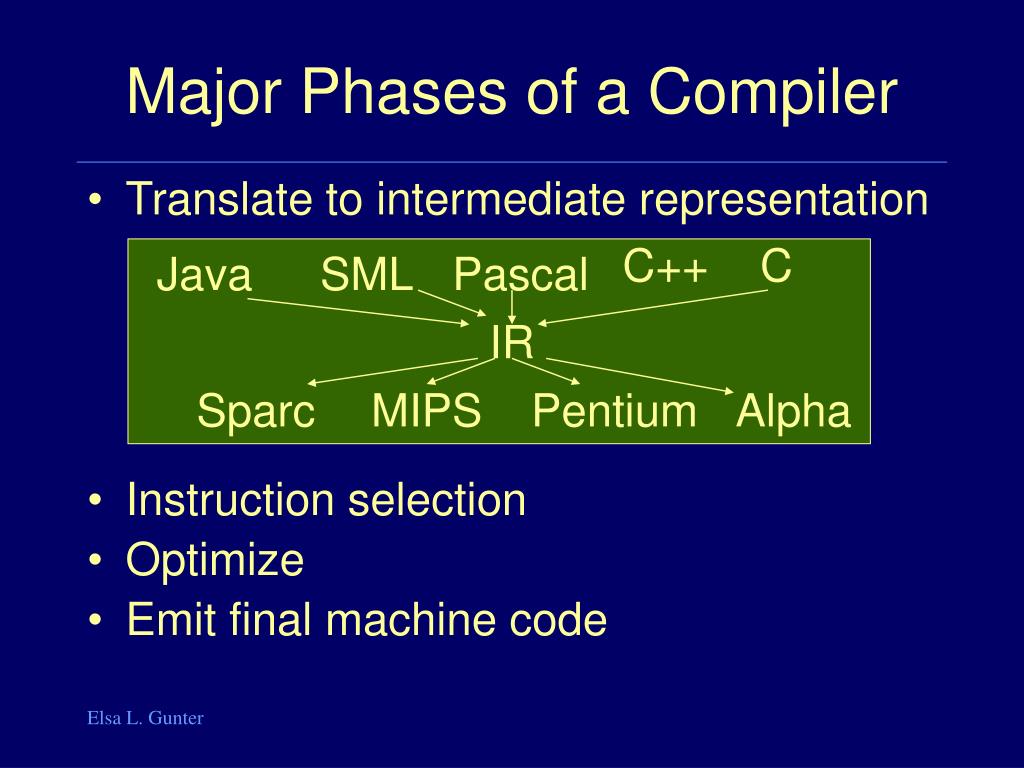 Major Phases of a Compiler

• Translate to intermediate representation

Java SML Pascal C++ C

IR

Sparc MIPS Pentium Alpha

• Instruction selection
• Optimize
• Emit final machine code

Elsa L. Gunter